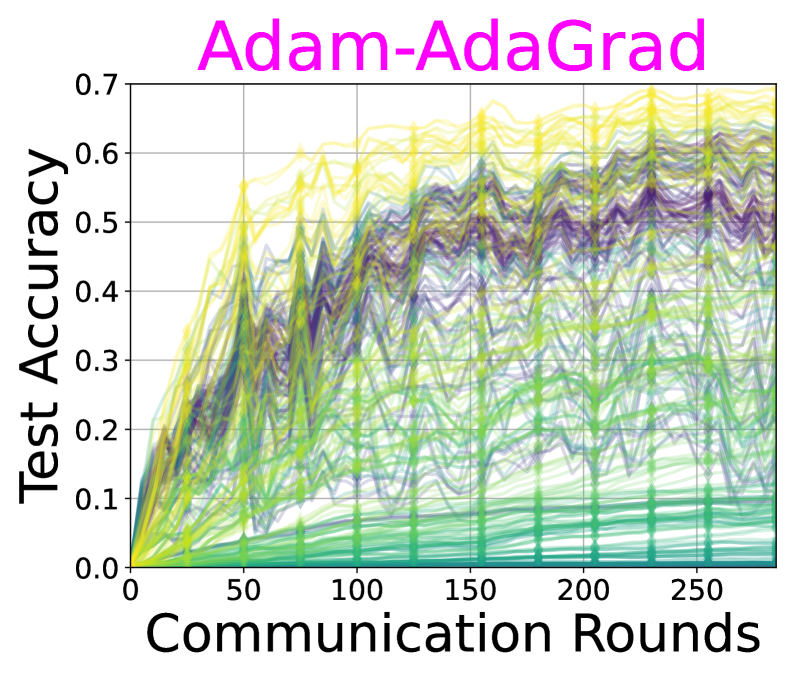 Adam-AdaGrad

Test Accuracy

0.7
0.6
0.5
0.4
0.3
0.2
0.1
0.0

0
50
100
150
200
250

Communication Rounds